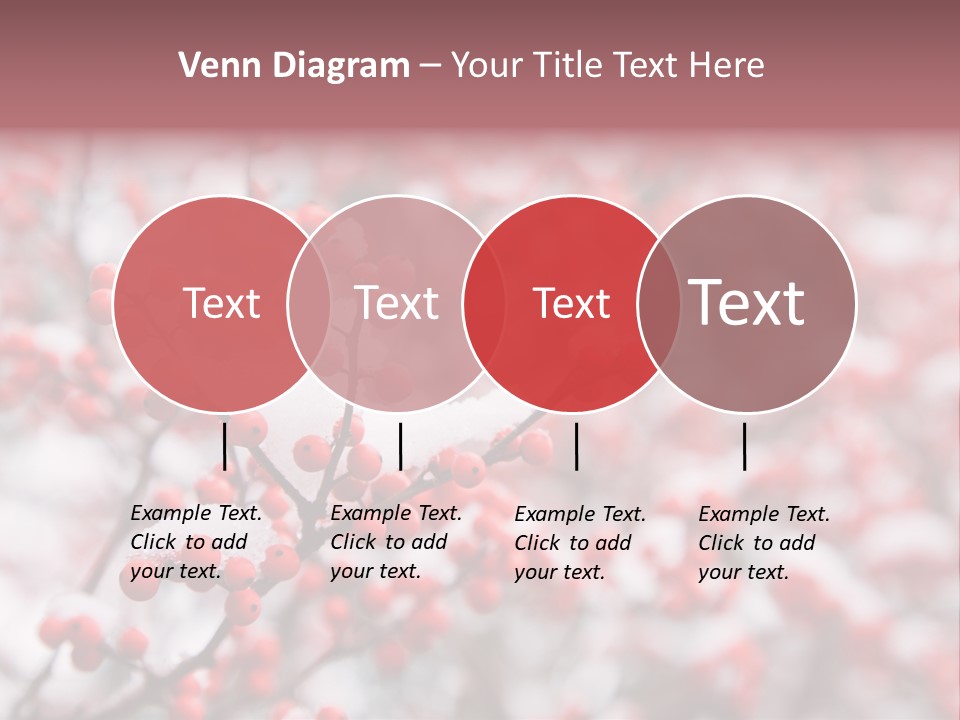 Venn Diagram – Your Title Text Here

Text

Text

Text

Text

Example Text. Click to add your text.

Example Text. Click to add your text.

Example Text. Click to add your text.

Example Text. Click to add your text.